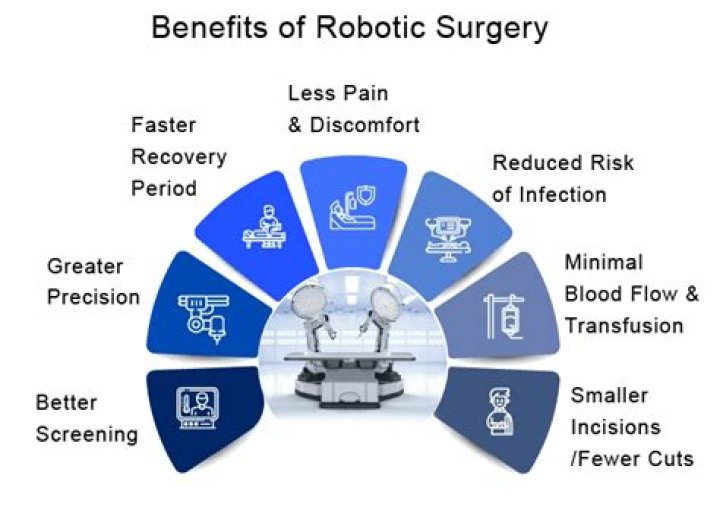 Benefits of Robotic Surgery

Better Screening

Greater Precision

Faster Recovery Period

Less Pain & Discomfort

Reduced Risk of Infection

Minimal Blood Flow & Transfusion

Smaller Incisions /Fewer Cuts